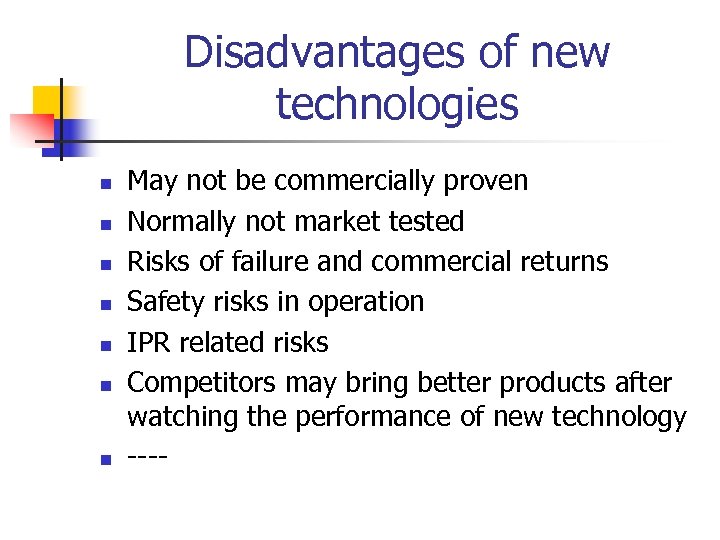 Disadvantages of new technologies

- May not be commercially proven
- Normally not market tested
- Risks of failure and commercial returns
- Safety risks in operation
- IPR related risks
- Competitors may bring better products after watching the performance of new technology
- ----